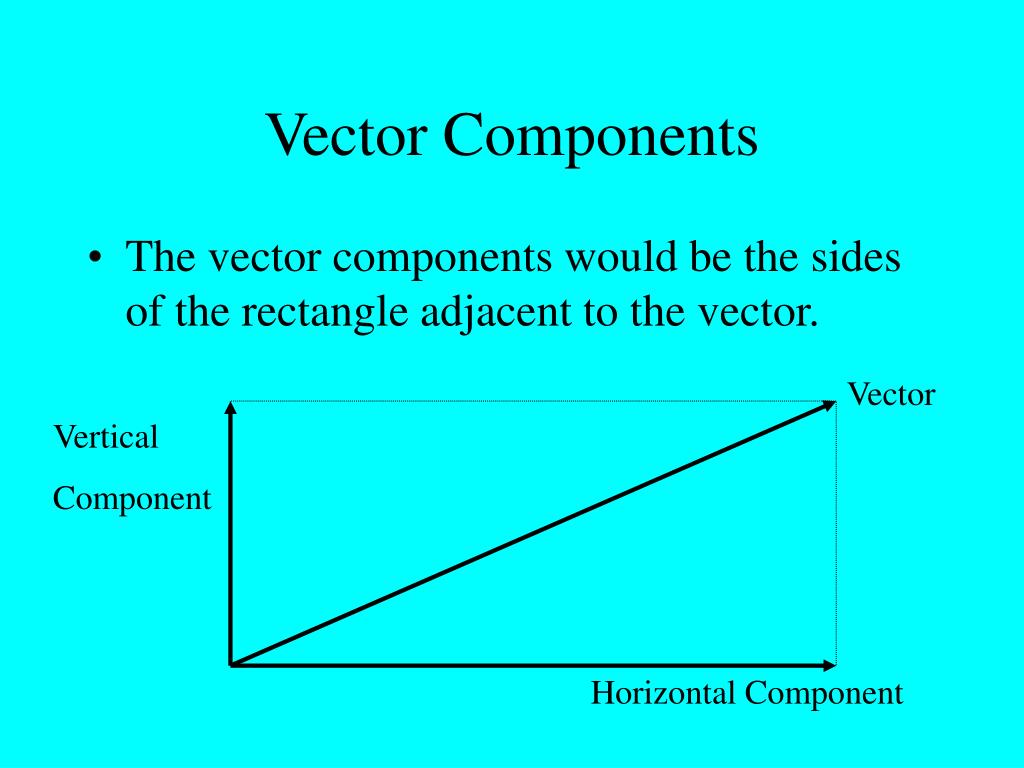 Vector Components

• The vector components would be the sides of the rectangle adjacent to the vector.

Vector

Vertical

Component

Horizontal Component